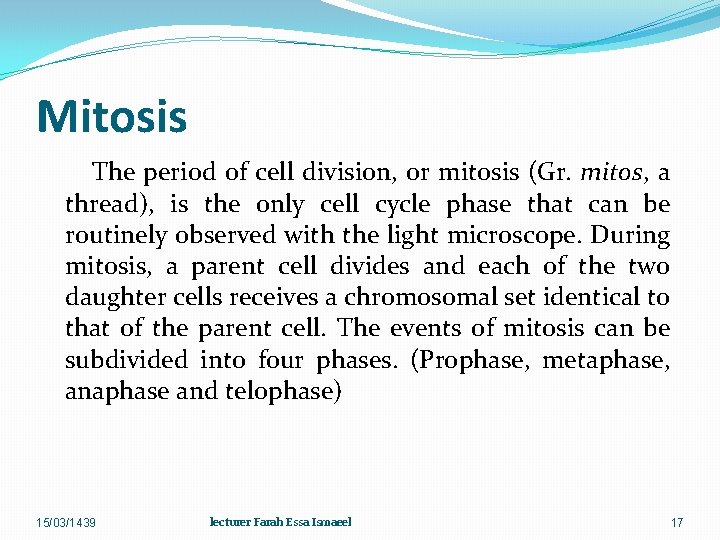 Mitosis

The period of cell division, or mitosis (Gr. mitos, a thread), is the only cell cycle phase that can be routinely observed with the light microscope. During mitosis, a parent cell divides and each of the two daughter cells receives a chromosomal set identical to that of the parent cell. The events of mitosis can be subdivided into four phases. (Prophase, metaphase, anaphase and telophase)

15/03/1439

lecturer Farah Essa Ismaeel

17